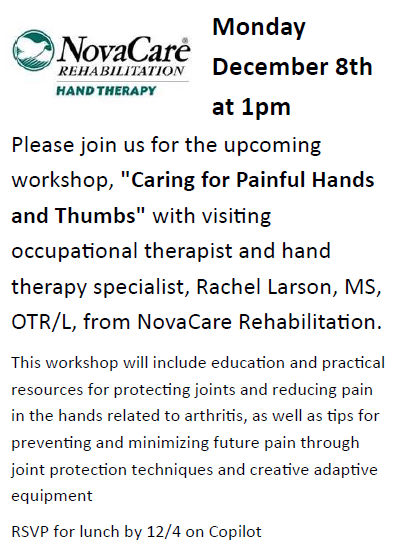 NovaCare®
REHABILITATION
HAND THERAPY

Monday December 8th at 1pm

Please join us for the upcoming workshop, "Caring for Painful Hands and Thumbs" with visiting occupational therapist and hand therapy specialist, Rachel Larson, MS, OTR/L, from NovaCare Rehabilitation.

This workshop will include education and practical resources for protecting joints and reducing pain in the hands related to arthritis, as well as tips for preventing and minimizing future pain through joint protection techniques and creative adaptive equipment

RSVP for lunch by 12/4 on Copilot